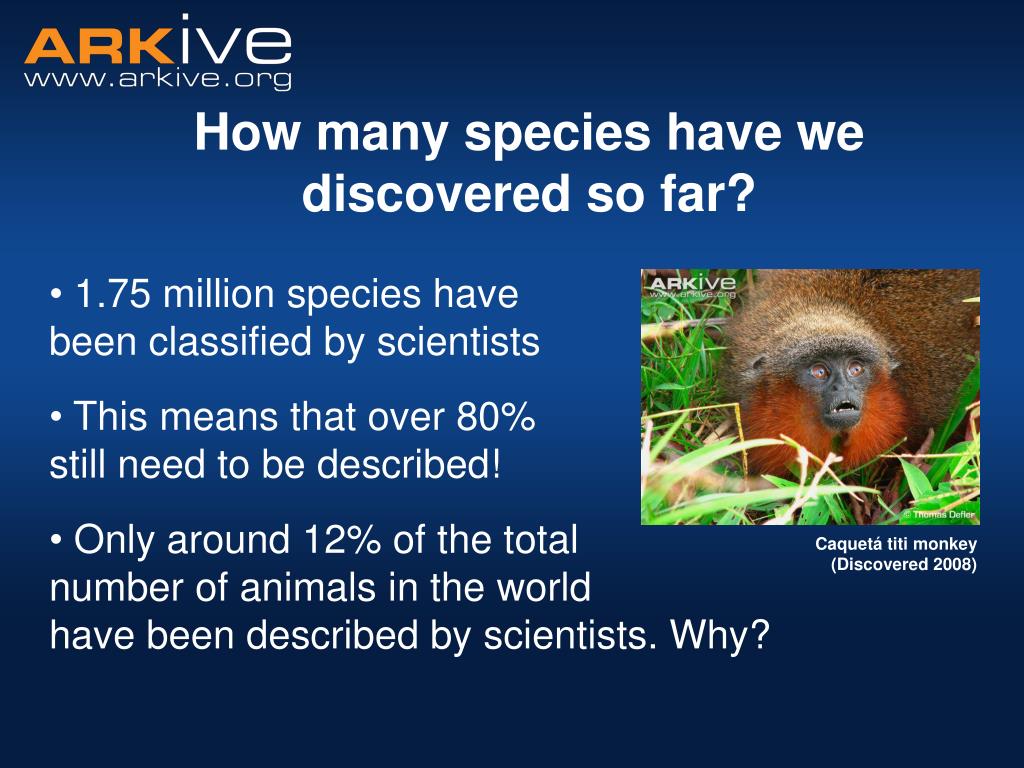 ARKive
www.arkive.org

How many species have we discovered so far?

• 1.75 million species have been classified by scientists

• This means that over 80% still need to be described!

• Only around 12% of the total number of animals in the world have been described by scientists. Why?

ARKive
www.arkive.org

© Thomas Defler

Caquetá titi monkey (Discovered 2008)